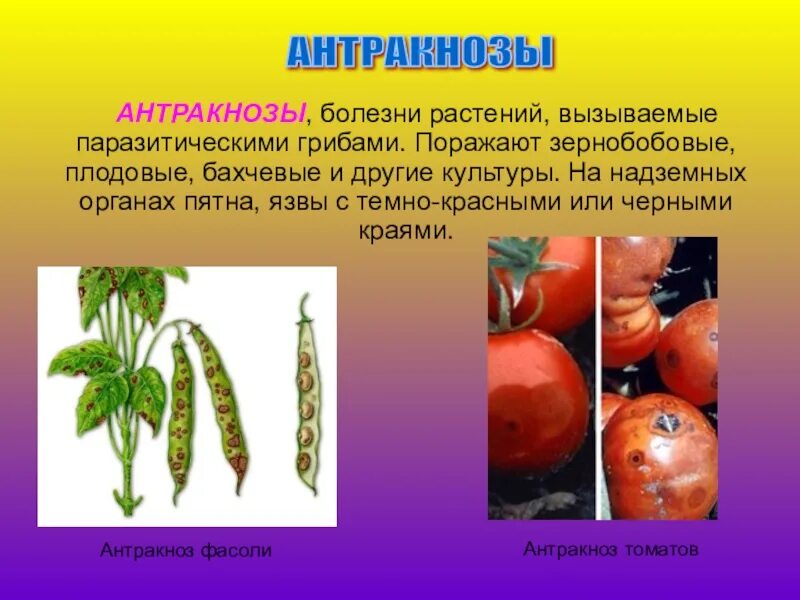 АНТРАКНОЗЫ

АНТРАКНОЗЫ, болезни растений, вызываемые паразитическими грибами. Поражают зернобобовые, плодовые, бахчевые и другие культуры. На надземных органах пятна, язвы с темно-красными или черными краями.

Антракноз фасоли

Антракноз томатов